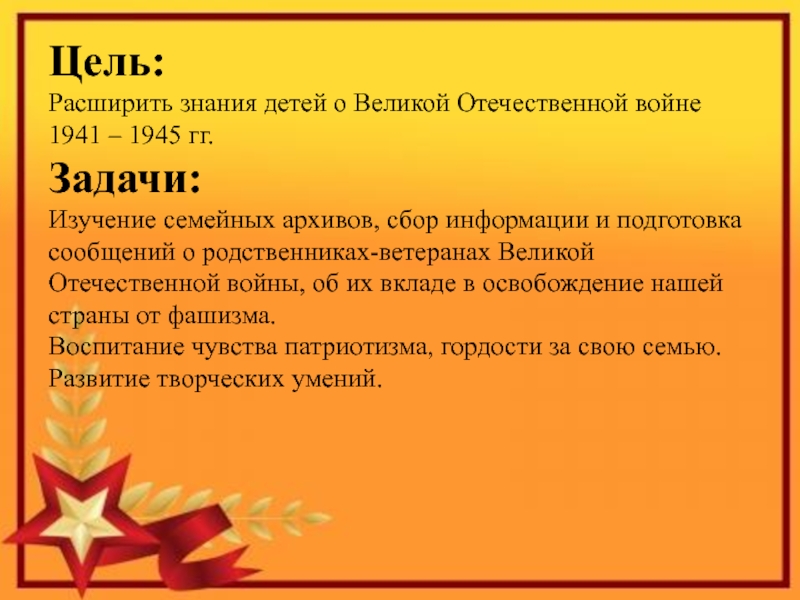 Цель:

Расширить знания детей о Великой Отечественной войне 1941 – 1945 гг.

Задачи:

Изучение семейных архивов, сбор информации и подготовка сообщений о родственниках-ветеранах Великой Отечественной войны, об их вкладе в освобождение нашей страны от фашизма.
Воспитание чувства патриотизма, гордости за свою семью.
Развитие творческих умений.